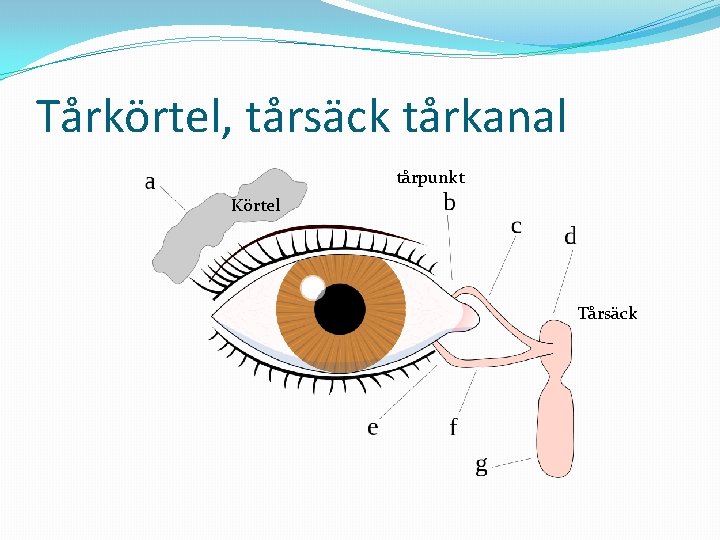 Tårkörtel, tårsäck tårkanal

a

Körtel

tårpunkt

b

c

d

Tårsäck

e

f

g